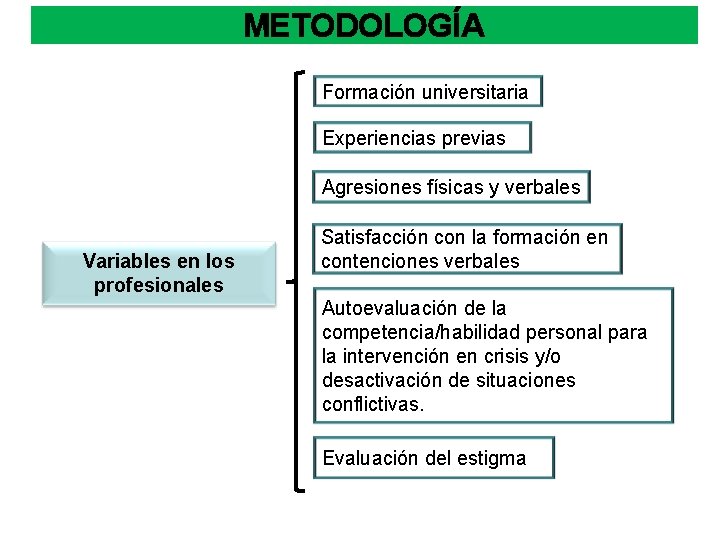 METODOLOGÍA

Variables en los profesionales

Formación universitaria

Experiencias previas

Agresiones físicas y verbales

Satisfacción con la formación en contenciones verbales

Autoevaluación de la competencia/habilidad personal para la intervención en crisis y/o desactivación de situaciones conflictivas.

Evaluación del estigma